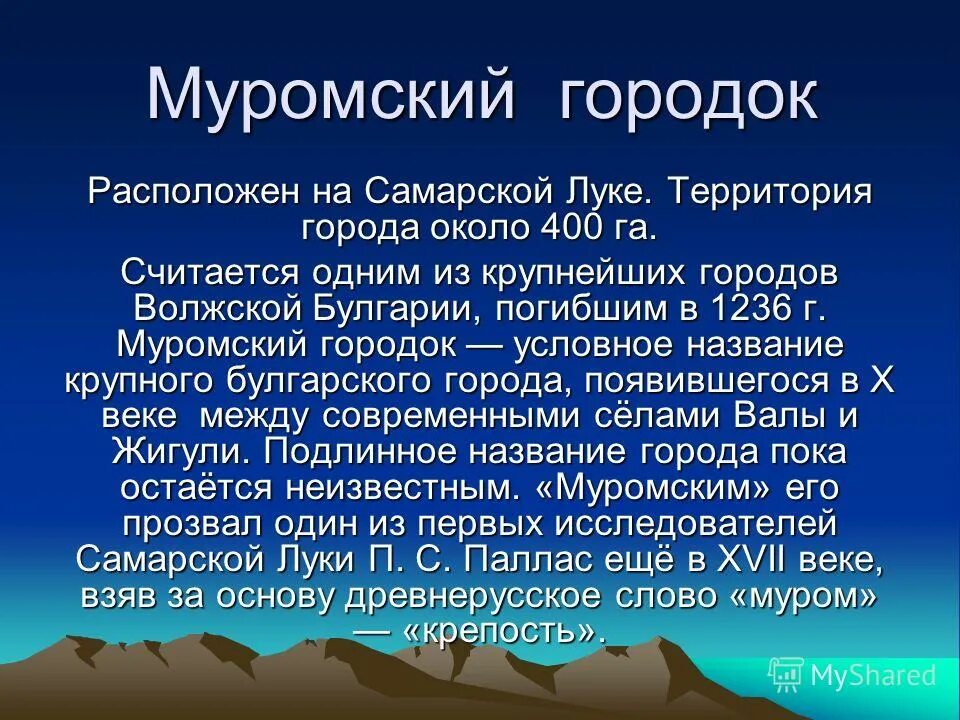 Муромский городок

Расположен на Самарской Луке. Территория города около 400 га.

Считается одним из крупнейших городов Волжской Булгарии, погибшим в 1236 г. Муромский городок — условное название крупного булгарского города, появившегося в X веке между современными сёлами Валы и Жигули. Подлинное название города пока остаётся неизвестным. «Муромским» его прозвал один из первых исследователей Самарской Луки П. С. Паллас ещё в XVII веке, взяв за основу древнерусское слово «муром» — «крепость».

MyShared